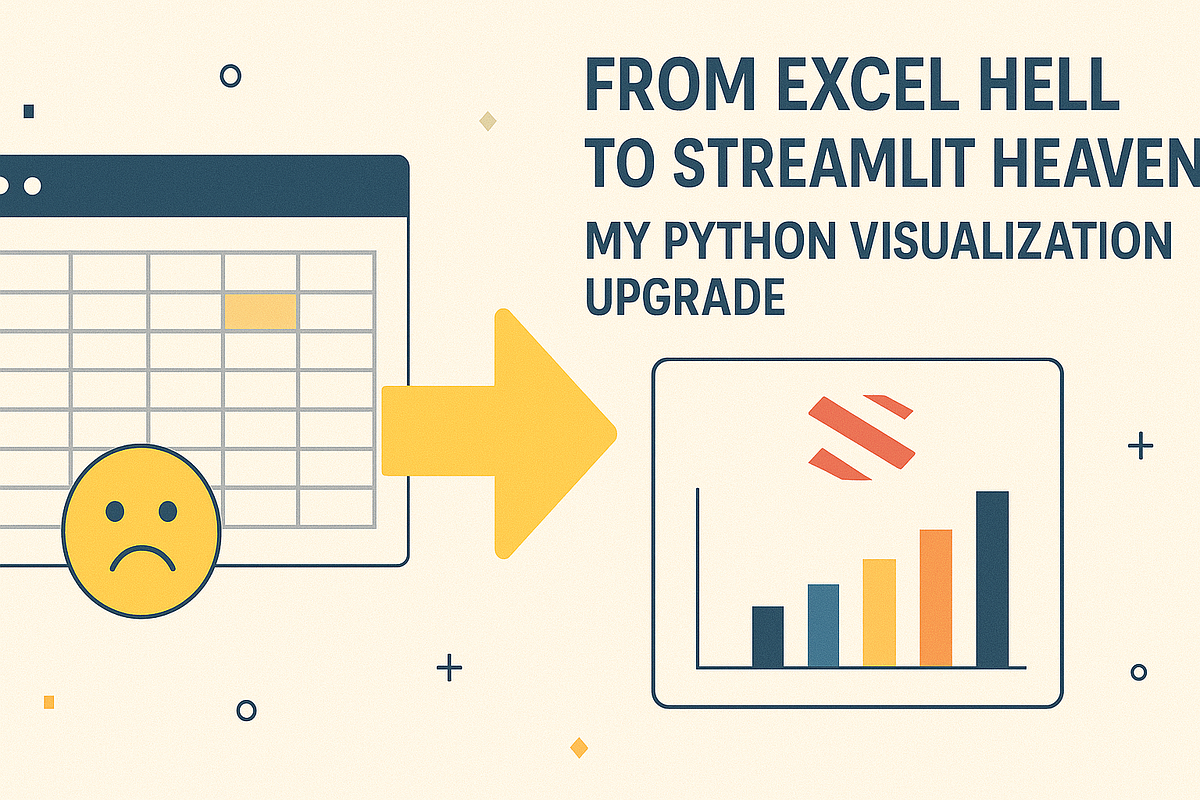 FROM EXCEL HELL TO STREAMLIT HEAVEN

MY PYTHON VISUALIZATION UPGRADE